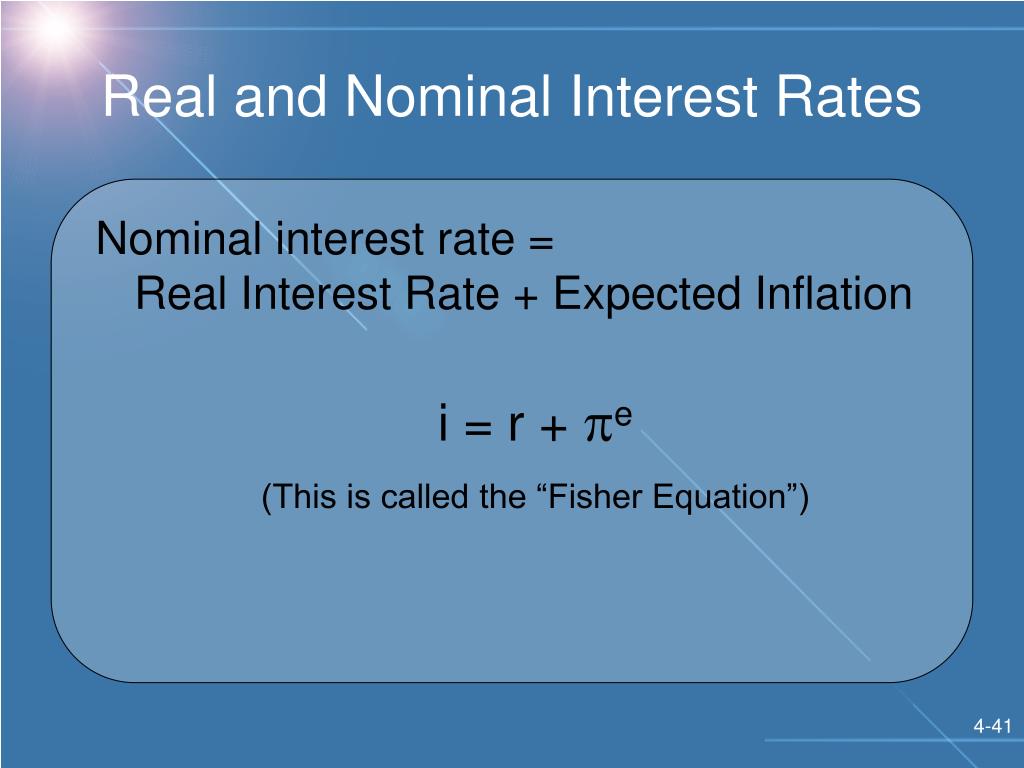 Real and Nominal Interest Rates

Nominal interest rate = Real Interest Rate + Expected Inflation

$i = r + \pi^e$

(This is called the “Fisher Equation”)

4-41